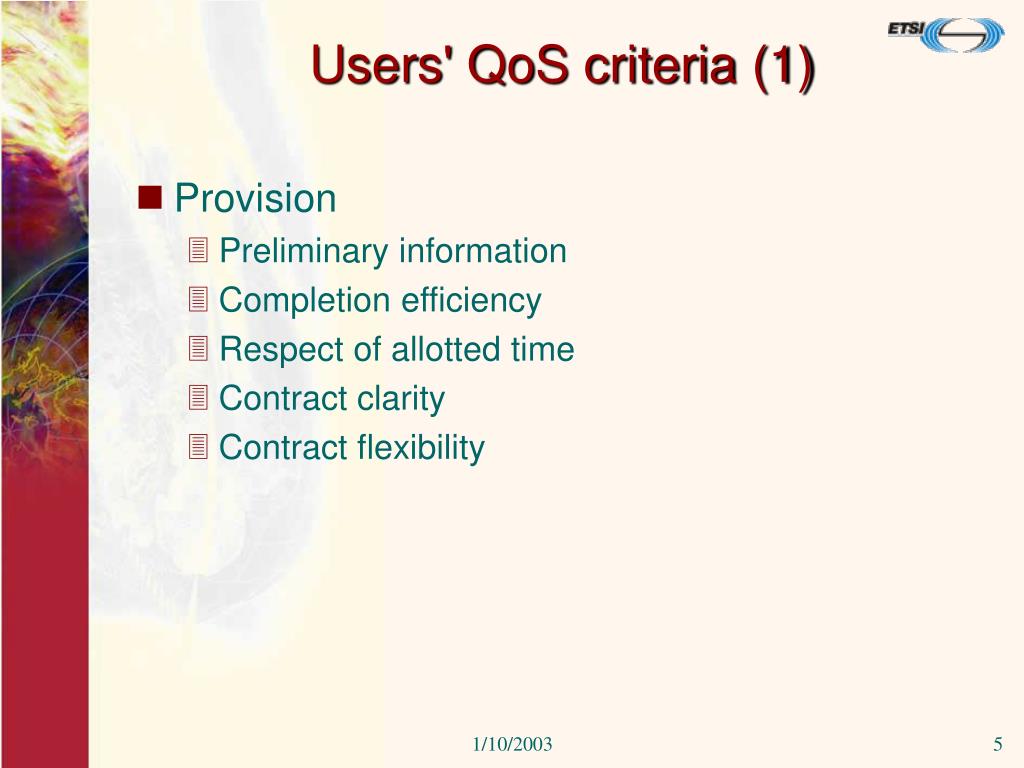 ETSI

Users' QoS criteria (1)

Provision
Preliminary information
Completion efficiency
Respect of allotted time
Contract clarity
Contract flexibility

1/10/2003

5